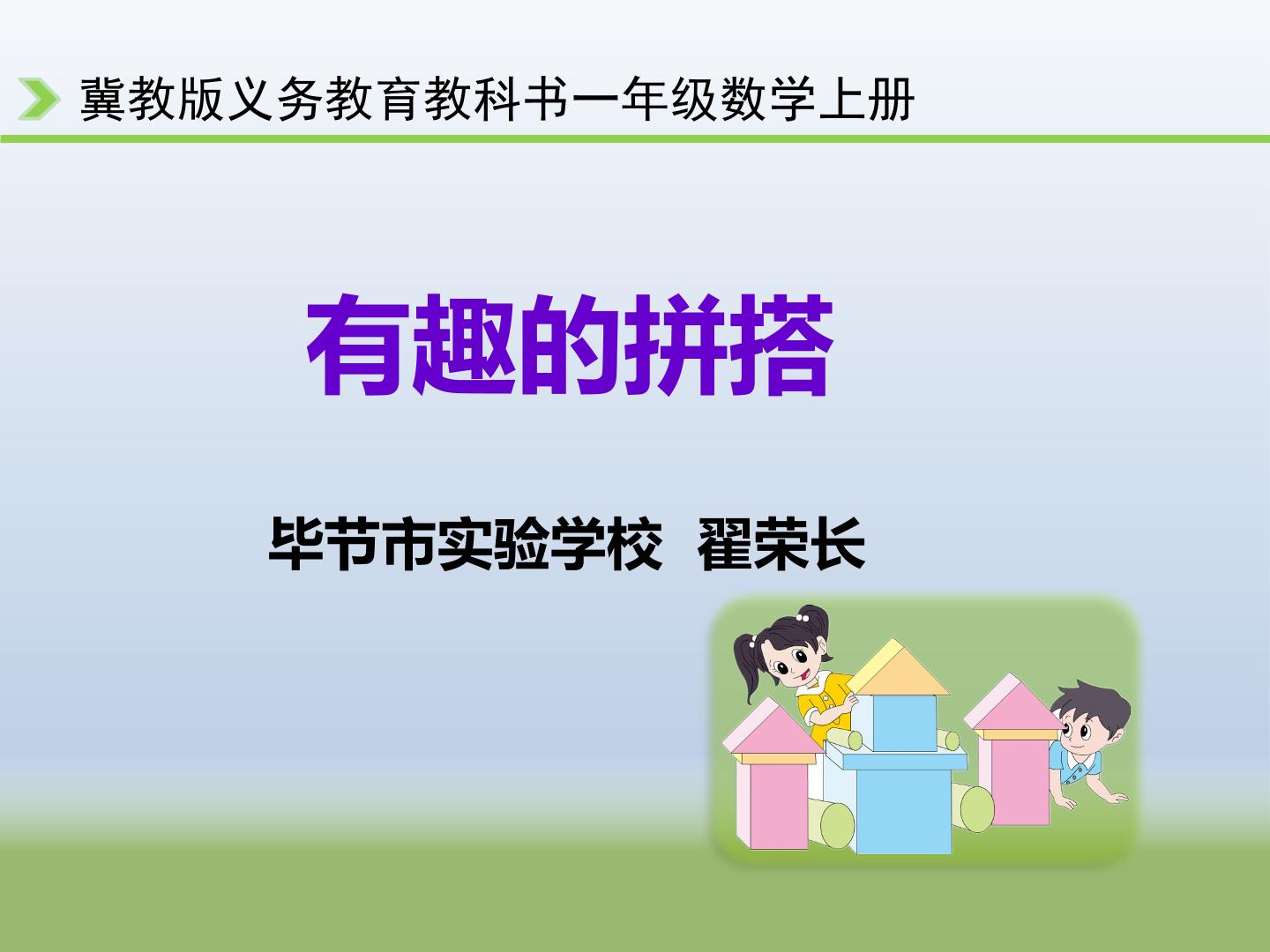 冀教版义务教育教科书一年级数学上册

有趣的拼搭

毕节市实验学校 翟荣长